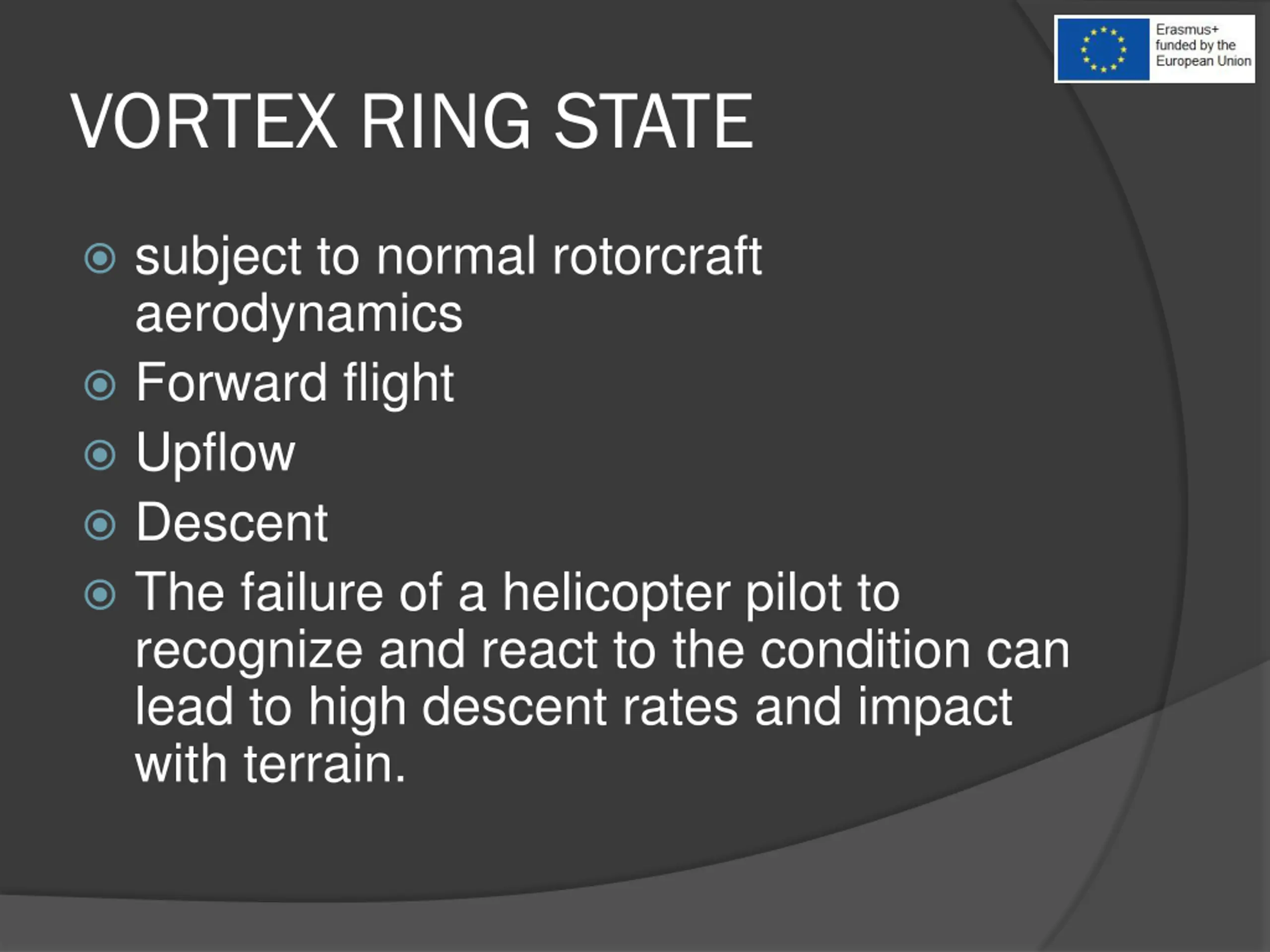 Erasmus+ funded by the European Union

VORTEX RING STATE

subject to normal rotorcraft aerodynamics
Forward flight
Upflow
Descent
The failure of a helicopter pilot to recognize and react to the condition can lead to high descent rates and impact with terrain.